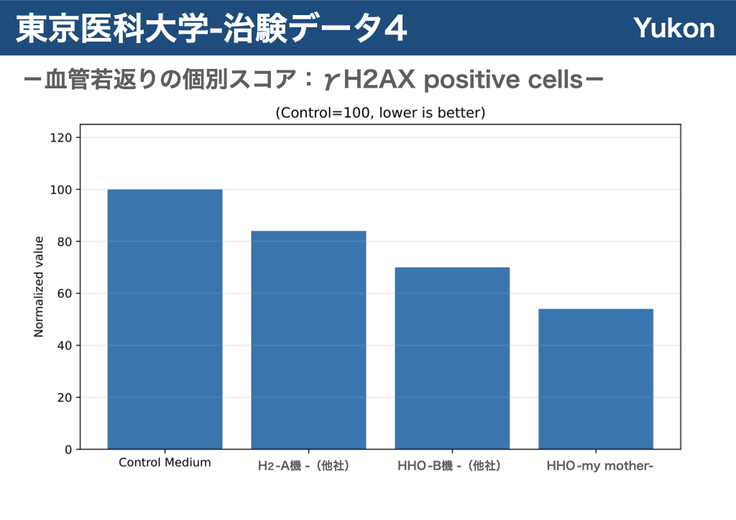 東京医科大学-治験データ4

Yukon

ー血管若返りの個別スコア：γH2AX positive cellsー

(Control=100, lower is better)

Normalized value

120
100
80
60
40
20
0

Control Medium
$H_2$-A機 -（他社)
HHO-B機 -（他社)
HHO-my mother-